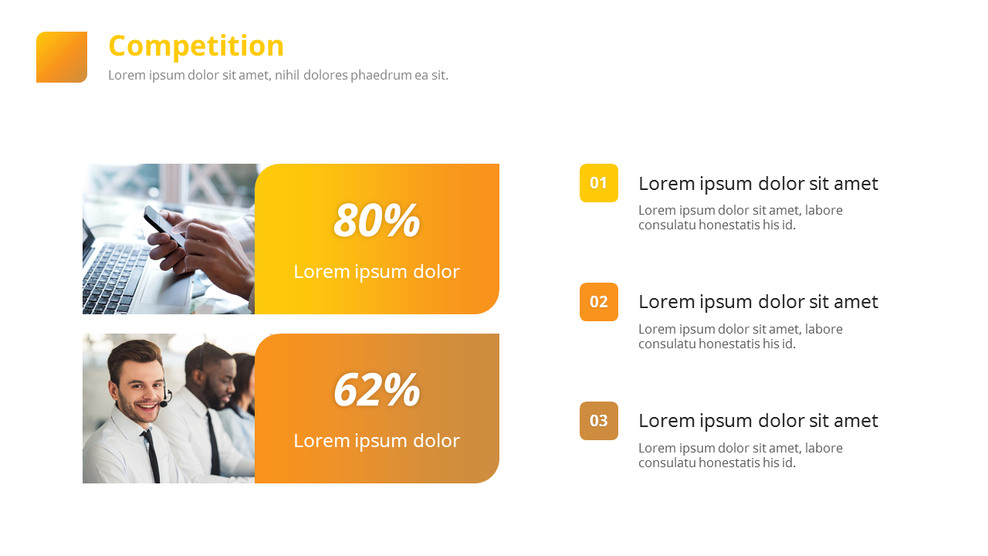 Competition

Lorem ipsum dolor sit amet, nihil dolores phaedrum ea sit.

80%

Lorem ipsum dolor

62%

Lorem ipsum dolor

01

Lorem ipsum dolor sit amet

Lorem ipsum dolor sit amet, labore consulatu honestatis his id.

02

Lorem ipsum dolor sit amet

Lorem ipsum dolor sit amet, labore consulatu honestatis his id.

03

Lorem ipsum dolor sit amet

Lorem ipsum dolor sit amet, labore consulatu honestatis his id.